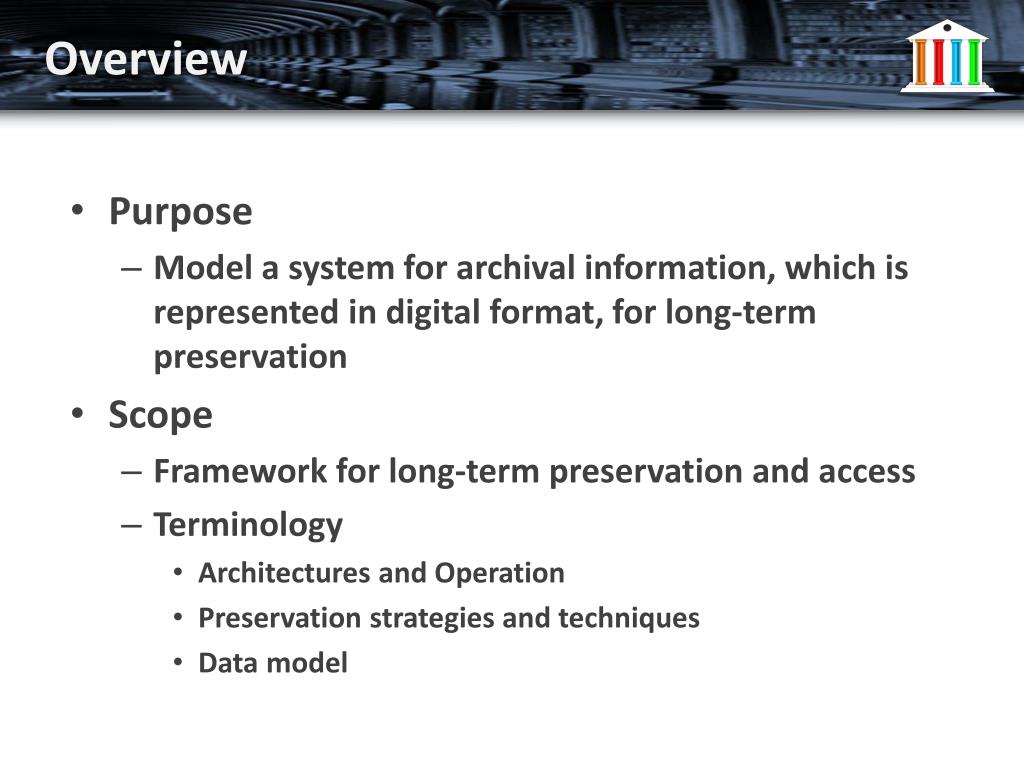 Overview

• Purpose
– Model a system for archival information, which is represented in digital format, for long-term preservation

• Scope
– Framework for long-term preservation and access
– Terminology
• Architectures and Operation
• Preservation strategies and techniques
• Data model